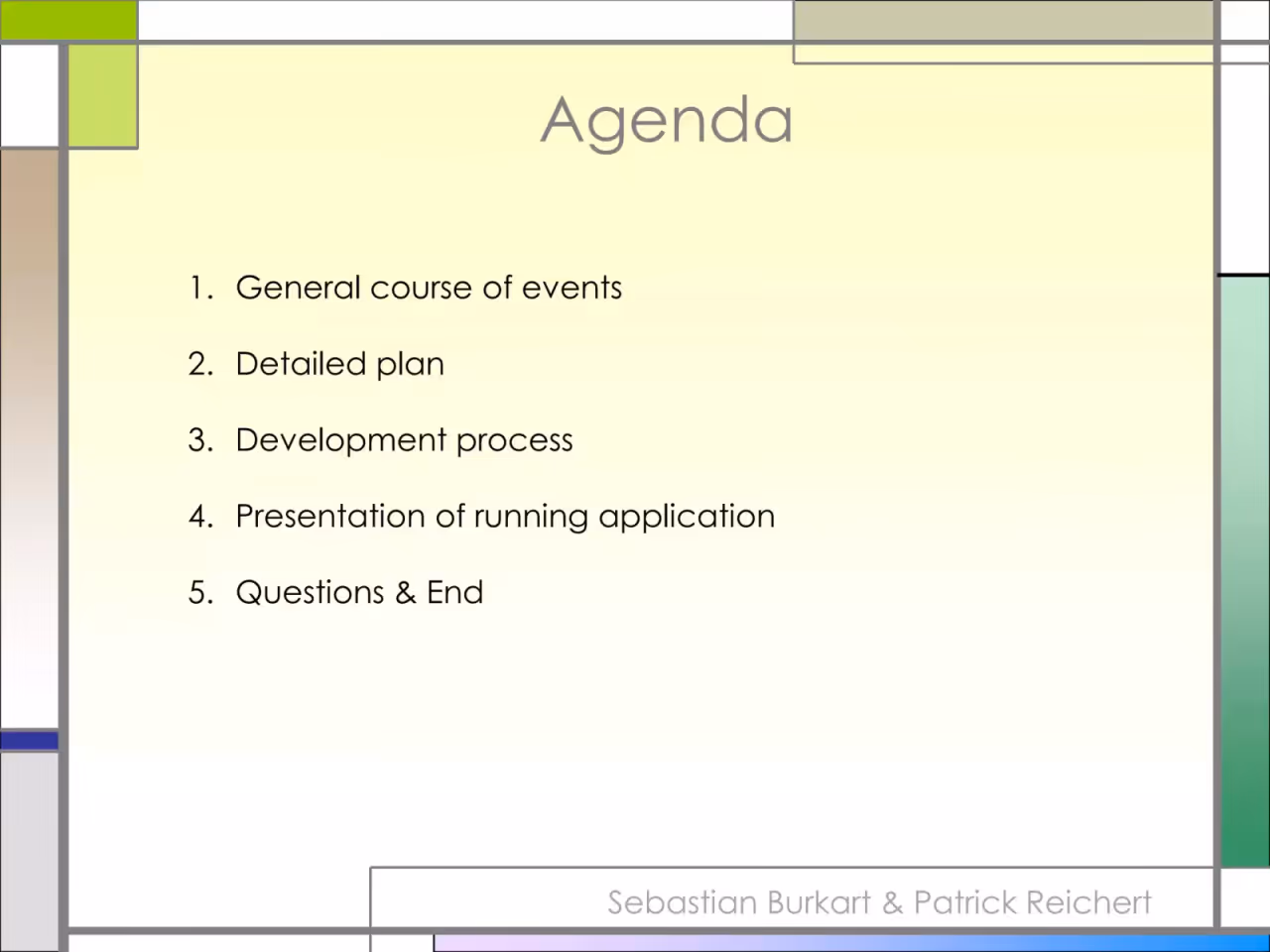 Agenda

1. General course of events
2. Detailed plan
3. Development process
4. Presentation of running application
5. Questions & End

Sebastian Burkart & Patrick Reichert